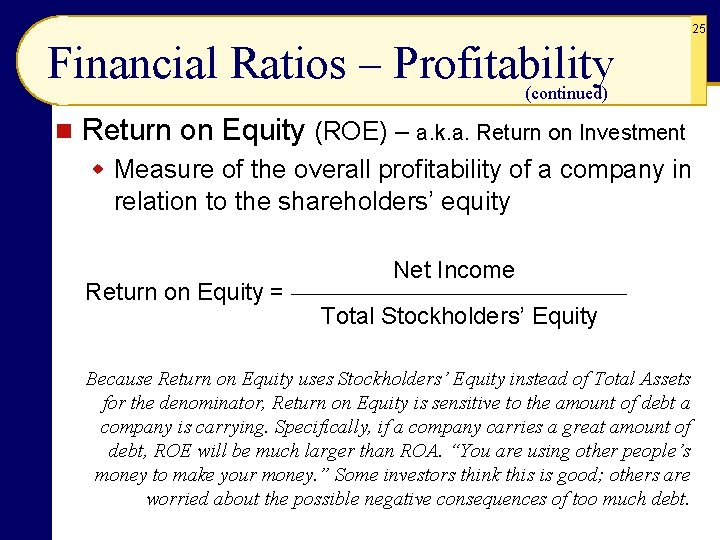 25

Financial Ratios – Profitability
(continued)

Return on Equity (ROE) – a.k.a. Return on Investment

Measure of the overall profitability of a company in relation to the shareholders' equity

$\text{Return on Equity} = \frac{\text{Net Income}}{\text{Total Stockholders' Equity}}$

Because Return on Equity uses Stockholders' Equity instead of Total Assets for the denominator, Return on Equity is sensitive to the amount of debt a company is carrying. Specifically, if a company carries a great amount of debt, ROE will be much larger than ROA. "You are using other people's money to make your money." Some investors think this is good; others are worried about the possible negative consequences of too much debt.